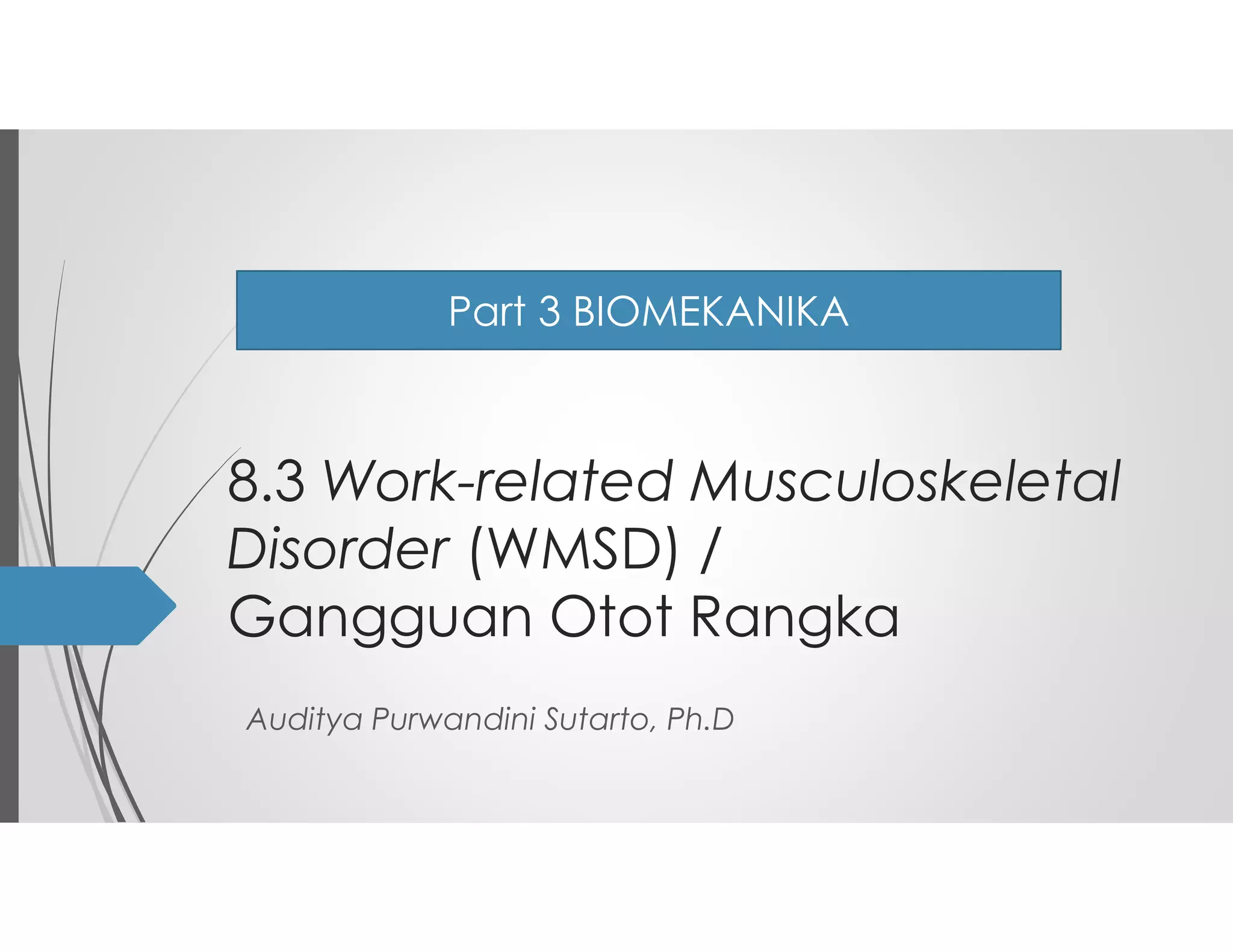 Part 3 BIOMEKANIKA

8.3 Work-related Musculoskeletal Disorder (WMSD) / Gangguan Otot Rangka

Auditya Purwandini Sutarto, Ph.D